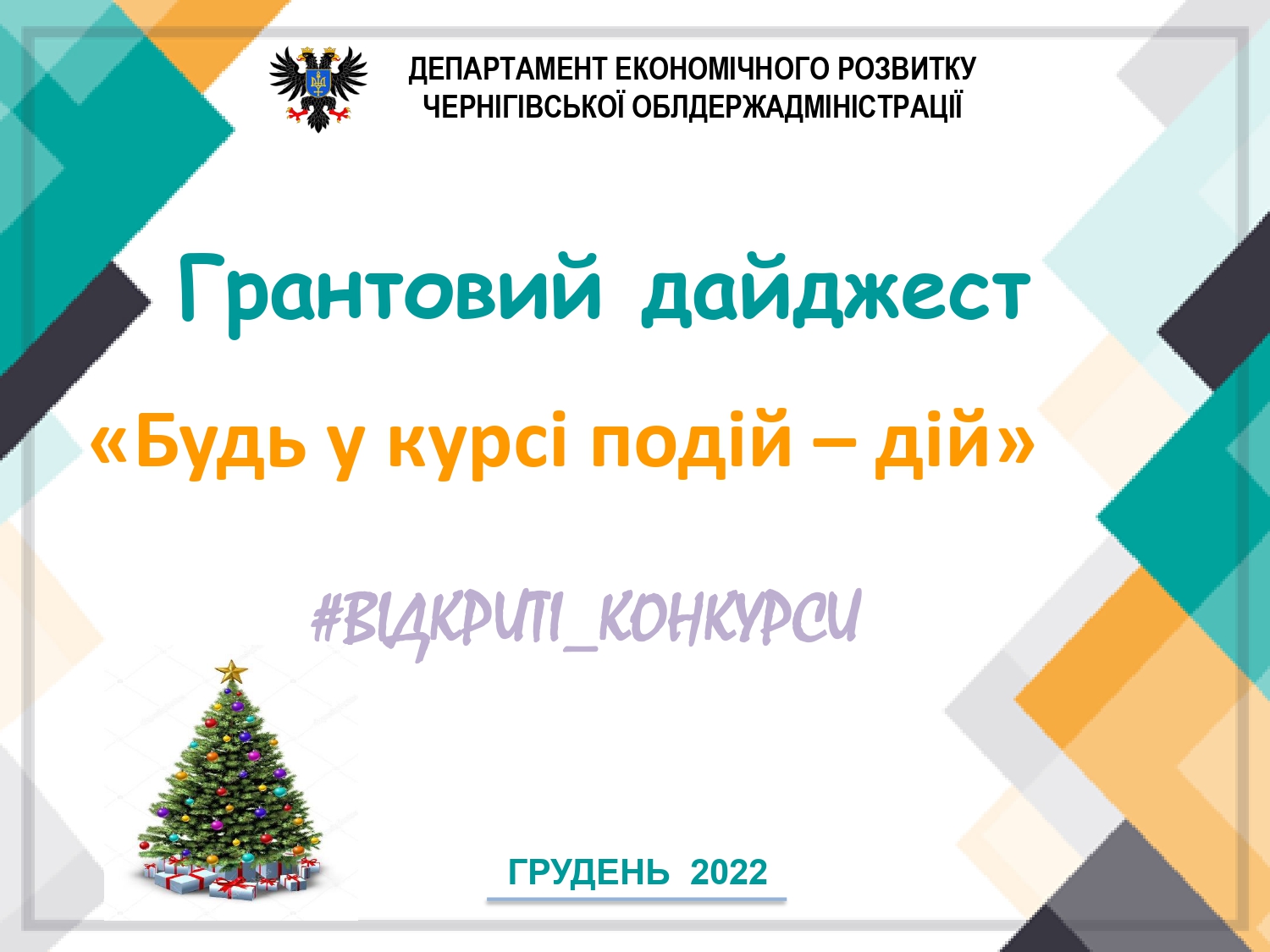 ДЕПАРТАМЕНТ ЕКОНОМІЧНОГО РОЗВИТКУ
ЧЕРНІГІВСЬКОЇ ОБЛДЕРЖАДМІНІСТРАЦІЇ

Грантовий дайджест

«Будь у курсі подій – дій»

#ВІДКРИТІ_КОНКУРСИ

ГРУДЕНЬ 2022